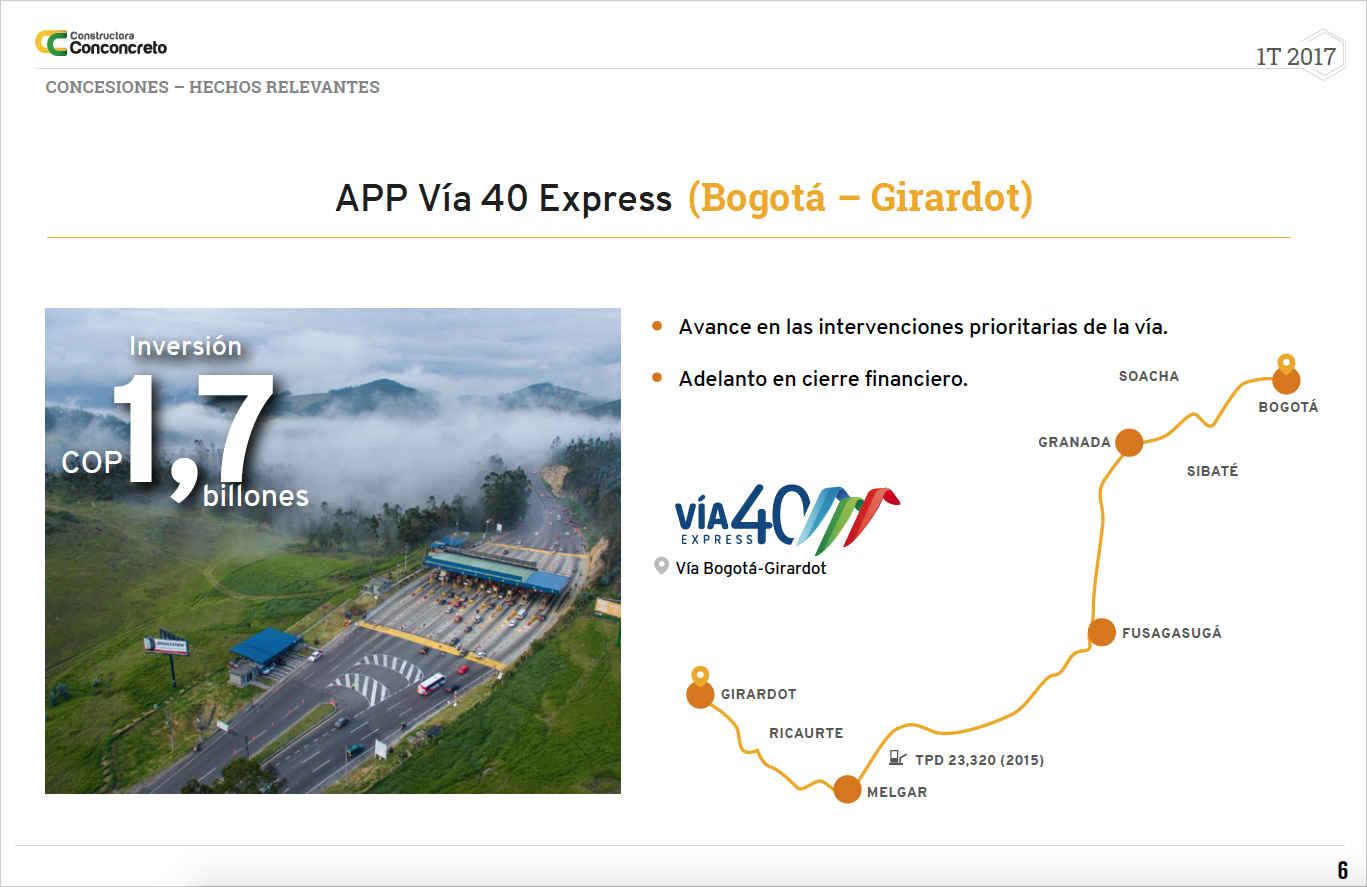 Constructora Conconcreto

1T 2017

CONCESIONES – HECHOS RELEVANTES

APP Vía 40 Express (Bogotá – Girardot)

Inversión
COP 1,7 billones

- Avance en las intervenciones prioritarias de la vía.
- Adelanto en cierre financiero.

VÍA 40 EXPRESS

Vía Bogotá-Girardot

SOACHA

BOGOTÁ

GRANADA

SIBATÉ

FUSAGASUGÁ

GIRARDOT

RICAURTE

TPD 23,320 (2015)

MELGAR

6